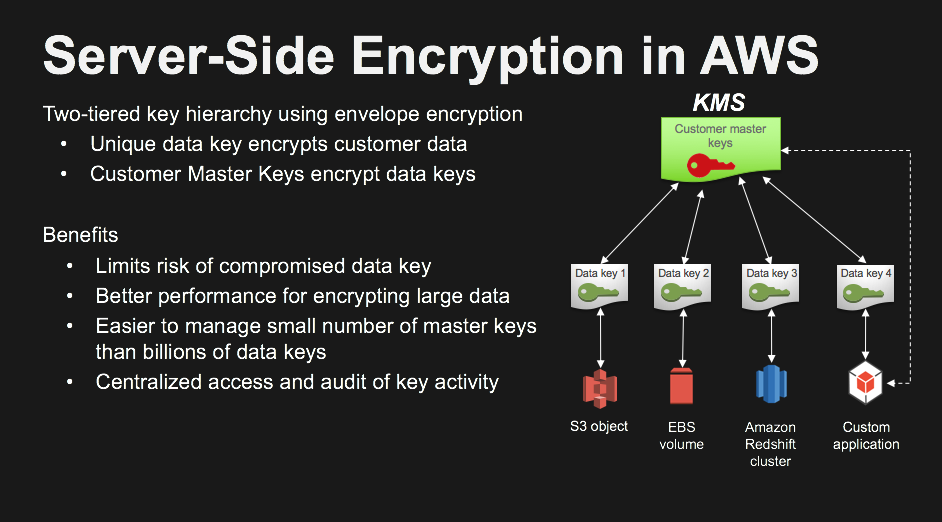 Server-Side Encryption in AWS

Two-tiered key hierarchy using envelope encryption
• Unique data key encrypts customer data
• Customer Master Keys encrypt data keys

Benefits
• Limits risk of compromised data key
• Better performance for encrypting large data
• Easier to manage small number of master keys than billions of data keys
• Centralized access and audit of key activity

KMS

Customer master keys

Data key 1
Data key 2
Data key 3
Data key 4

S3 object
EBS volume
Amazon Redshift cluster
Custom application